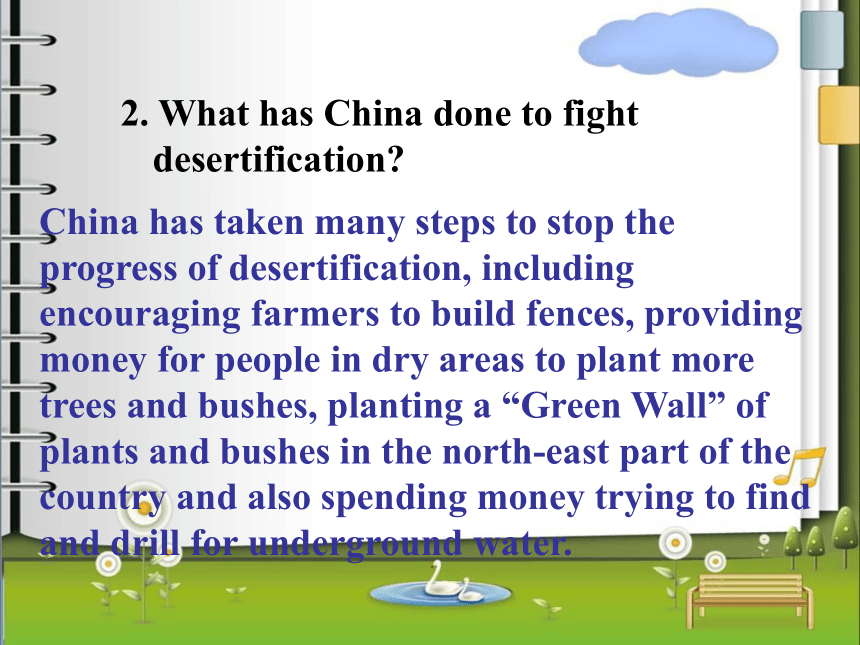 2. What has China done to fight desertification?

China has taken many steps to stop the progress of desertification, including encouraging farmers to build fences, providing money for people in dry areas to plant more trees and bushes, planting a “Green Wall” of plants and bushes in the north-east part of the country and also spending money trying to find and drill for underground water.